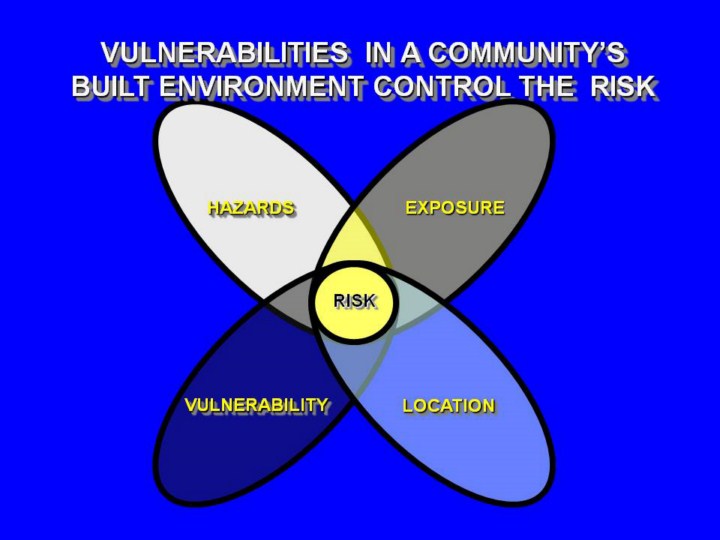 VULNERABILITIES IN A COMMUNITY'S BUILT ENVIRONMENT CONTROL THE RISK

HAZARDS

EXPOSURE

RISK

VULNERABILITY

LOCATION